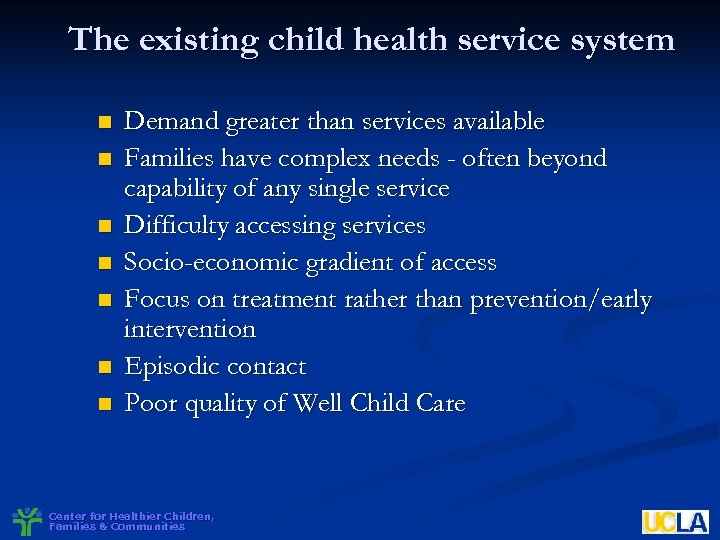 The existing child health service system

- Demand greater than services available
- Families have complex needs - often beyond capability of any single service
- Difficulty accessing services
- Socio-economic gradient of access
- Focus on treatment rather than prevention/early intervention
- Episodic contact
- Poor quality of Well Child Care

Center for Healthier Children, Families & Communities

UCLA